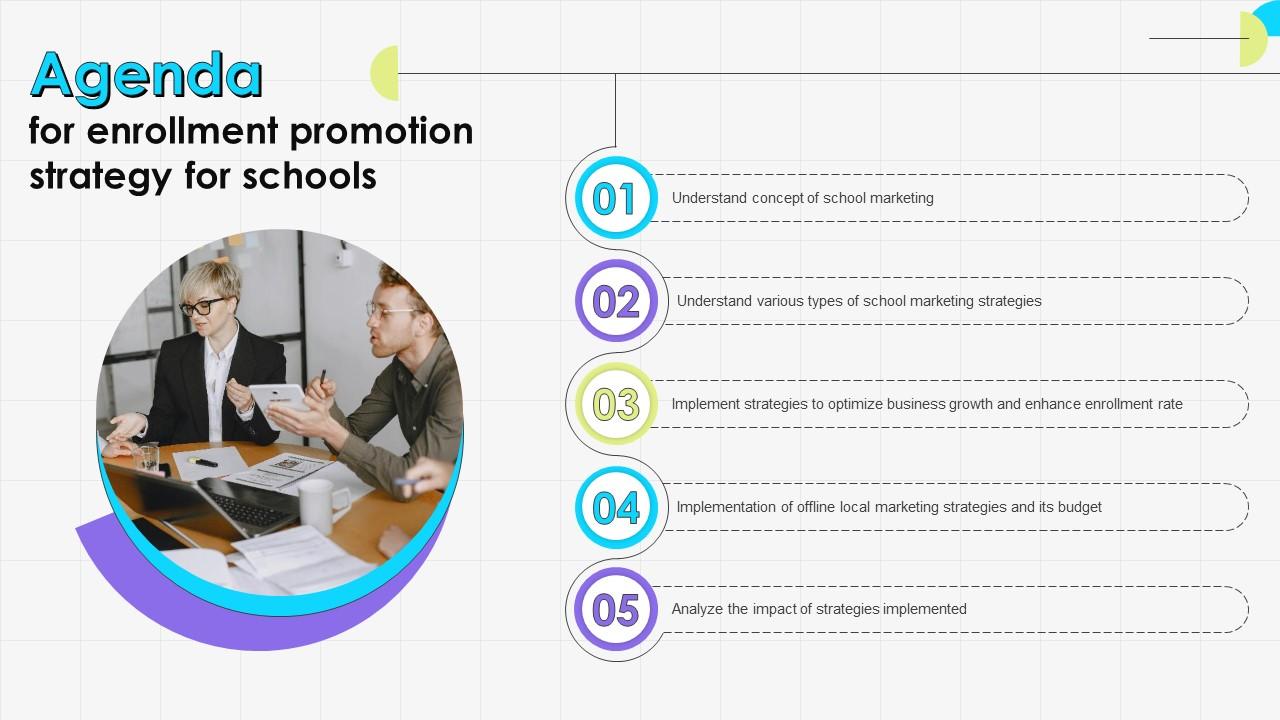 Agenda
for enrollment promotion strategy for schools

01 Understand concept of school marketing

02 Understand various types of school marketing strategies

03 Implement strategies to optimize business growth and enhance enrollment rate

04 Implementation of offline local marketing strategies and its budget

05 Analyze the impact of strategies implemented